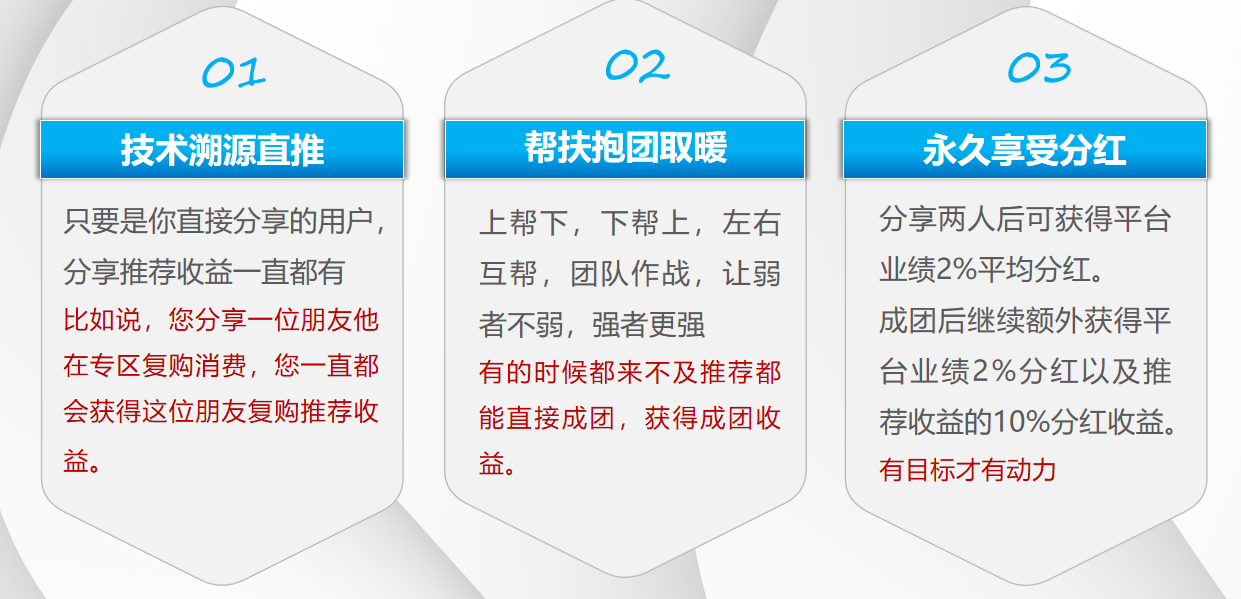 01

技术溯源直推

只要是你直接分享的用户，分享推荐收益一直都有

比如说，您分享一位朋友他在专区复购消费，您一直都会获得这位朋友复购推荐收益。

02

帮扶抱团取暖

上帮下，下帮上，左右互帮，团队作战，让弱者不弱，强者更强

有的时候都来不及推荐都能直接成团，获得成团收益。

03

永久享受分红

分享两人后可获得平台业绩2%平均分红。

成团后继续额外获得平台业绩2％分红以及推荐收益的10%分红收益。

有目标才有动力